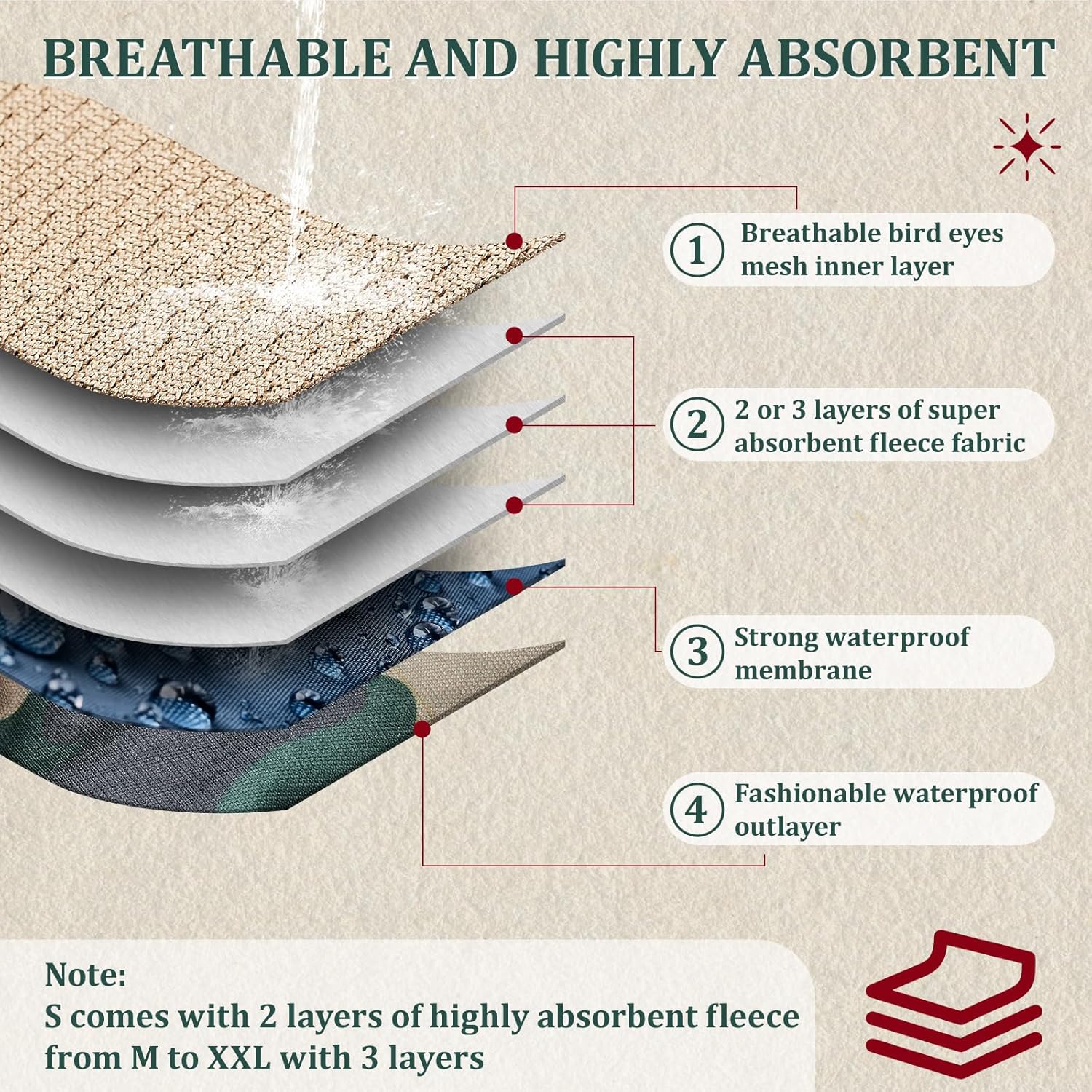 BREATHABLE AND HIGHLY ABSORBENT

1 Breathable bird eyes mesh inner layer

2 2 or 3 layers of super absorbent fleece fabric

3 Strong waterproof membrane

4 Fashionable waterproof outlayer

Note:
S comes with 2 layers of highly absorbent fleece from M to XXL with 3 layers